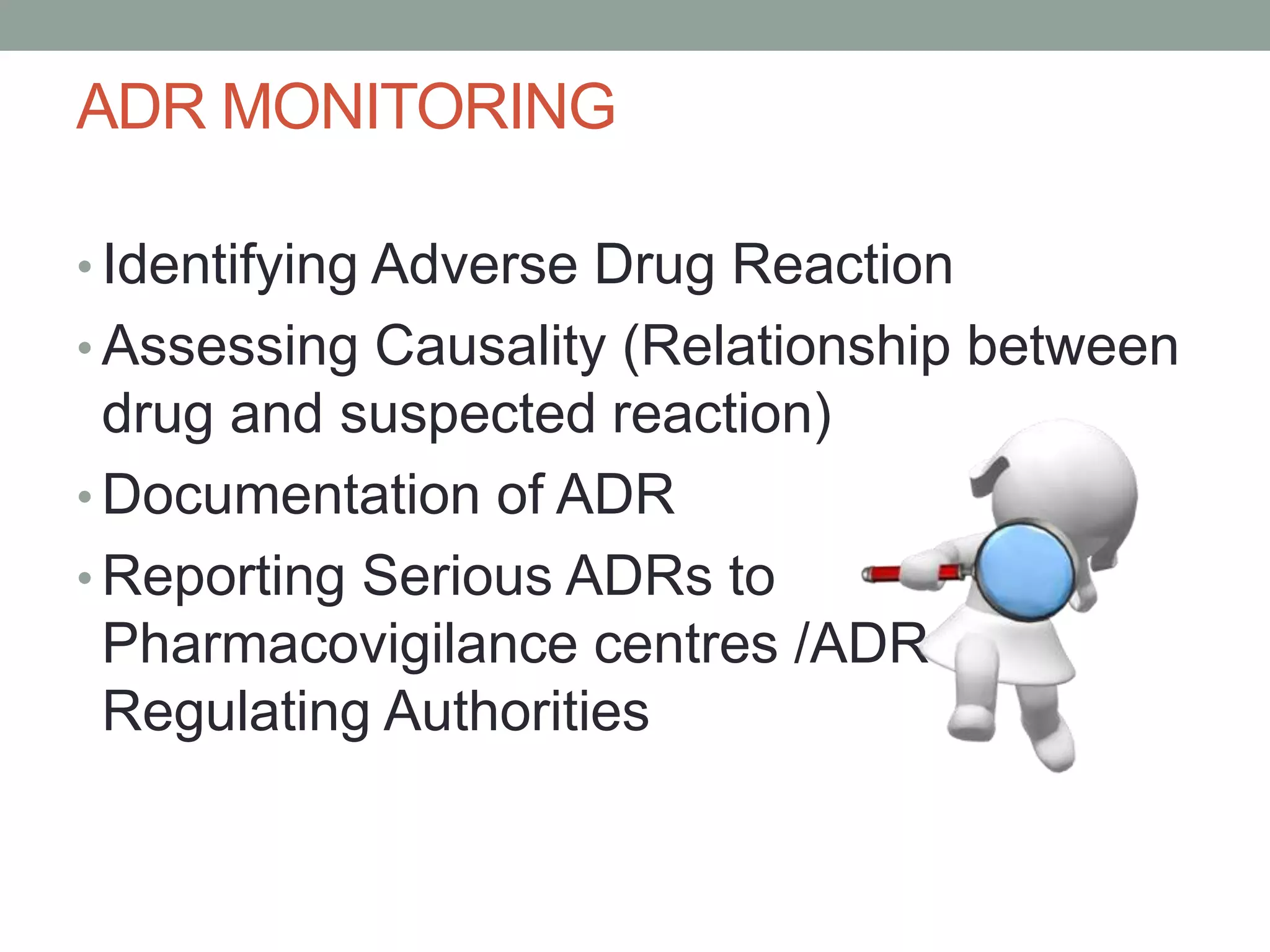 ADR MONITORING

• Identifying Adverse Drug Reaction
• Assessing Causality (Relationship between drug and suspected reaction)
• Documentation of ADR
• Reporting Serious ADRs to Pharmacovigilance centres /ADR Regulating Authorities